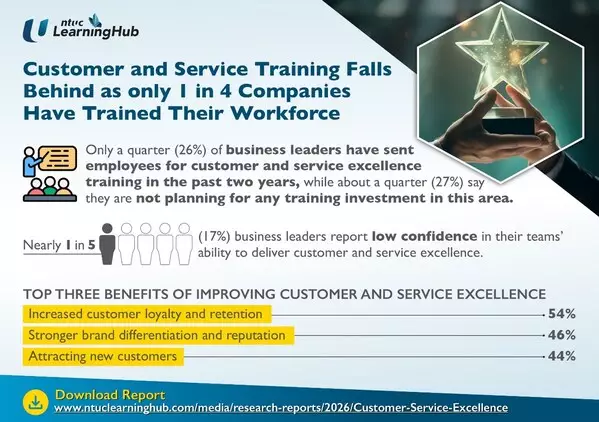 ntuc LearningHub

Customer and Service Training Falls Behind as only 1 in 4 Companies Have Trained Their Workforce

Only a quarter (26%) of business leaders have sent employees for customer and service excellence training in the past two years, while about a quarter (27%) say they are not planning for any training investment in this area.

Nearly 1 in 5 (17%) business leaders report low confidence in their teams' ability to deliver customer and service excellence.

TOP THREE BENEFITS OF IMPROVING CUSTOMER AND SERVICE EXCELLENCE

Increased customer loyalty and retention 54%

Stronger brand differentiation and reputation 46%

Attracting new customers 44%

Download Report
www.ntuclearninghub.com/media/research-reports/2026/Customer-Service-Excellence